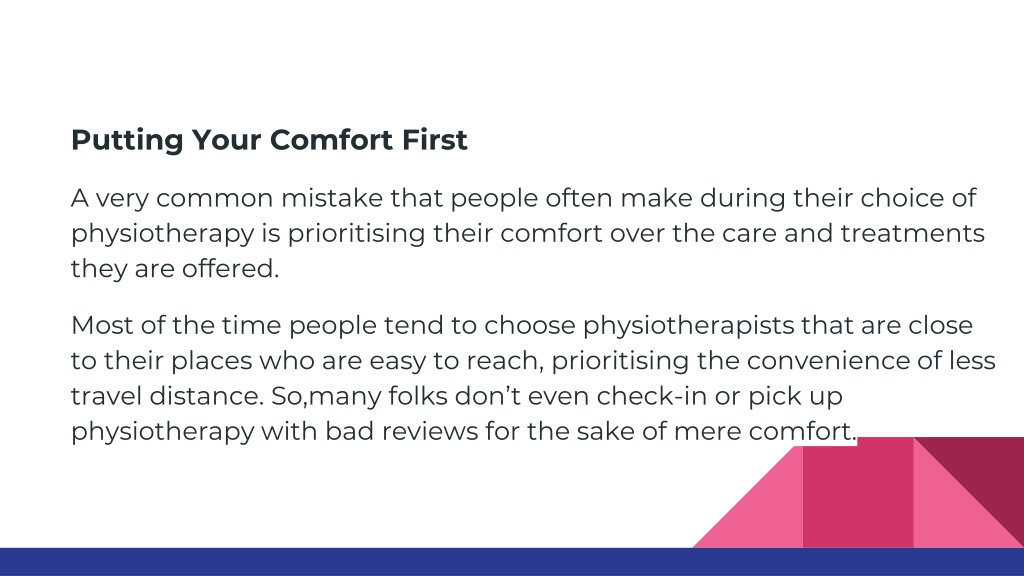 Putting Your Comfort First

A very common mistake that people often make during their choice of physiotherapy is prioritising their comfort over the care and treatments they are offered.

Most of the time people tend to choose physiotherapists that are close to their places who are easy to reach, prioritising the convenience of less travel distance. So,many folks don't even check-in or pick up physiotherapy with bad reviews for the sake of mere comfort.